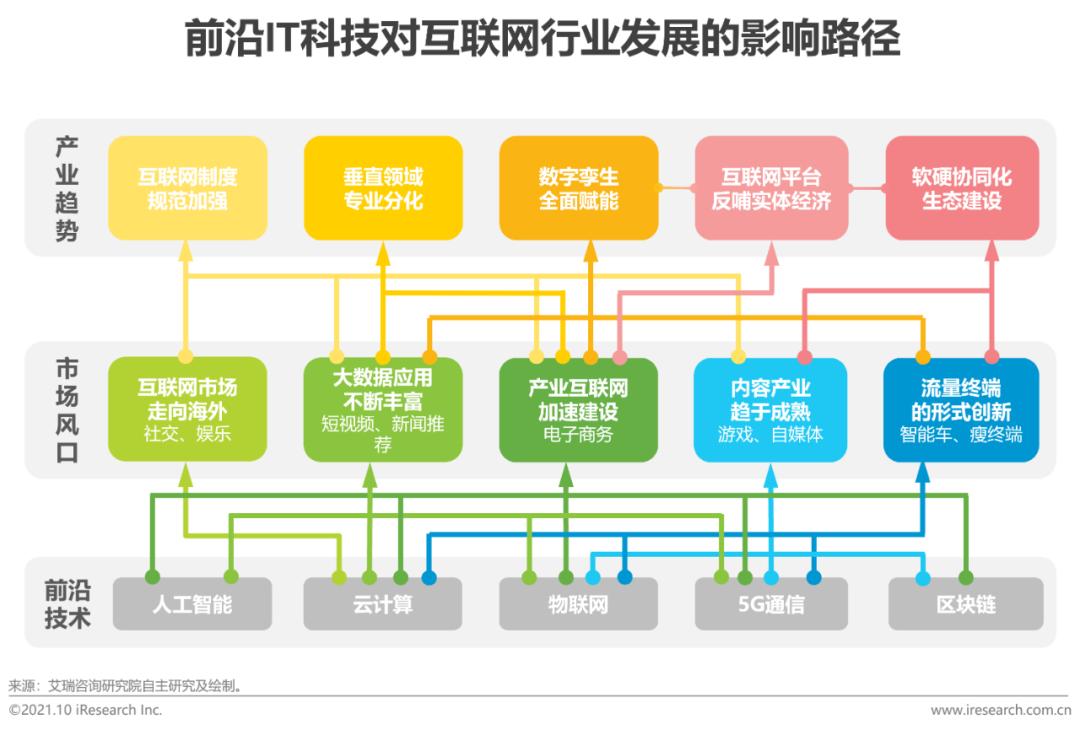 前沿IT科技对互联网行业发展的影响路径

产业趋势

互联网制度规范加强

垂直领域专业分化

数字孪生全面赋能

互联网平台反哺实体经济

软硬协同化生态建设

市场风口

互联网市场走向海外
社交、娱乐

大数据应用不断丰富
短视频、新闻推荐

产业互联网加速建设
电子商务

内容产业趋于成熟
游戏、自媒体

流量终端的形式创新
智能车、瘦终端

前沿技术

人工智能

云计算

物联网

5G通信

区块链

来源：艾瑞咨询研究院自主研究及绘制。

©2021.10 iResearch Inc.

www.iresearch.com.cn